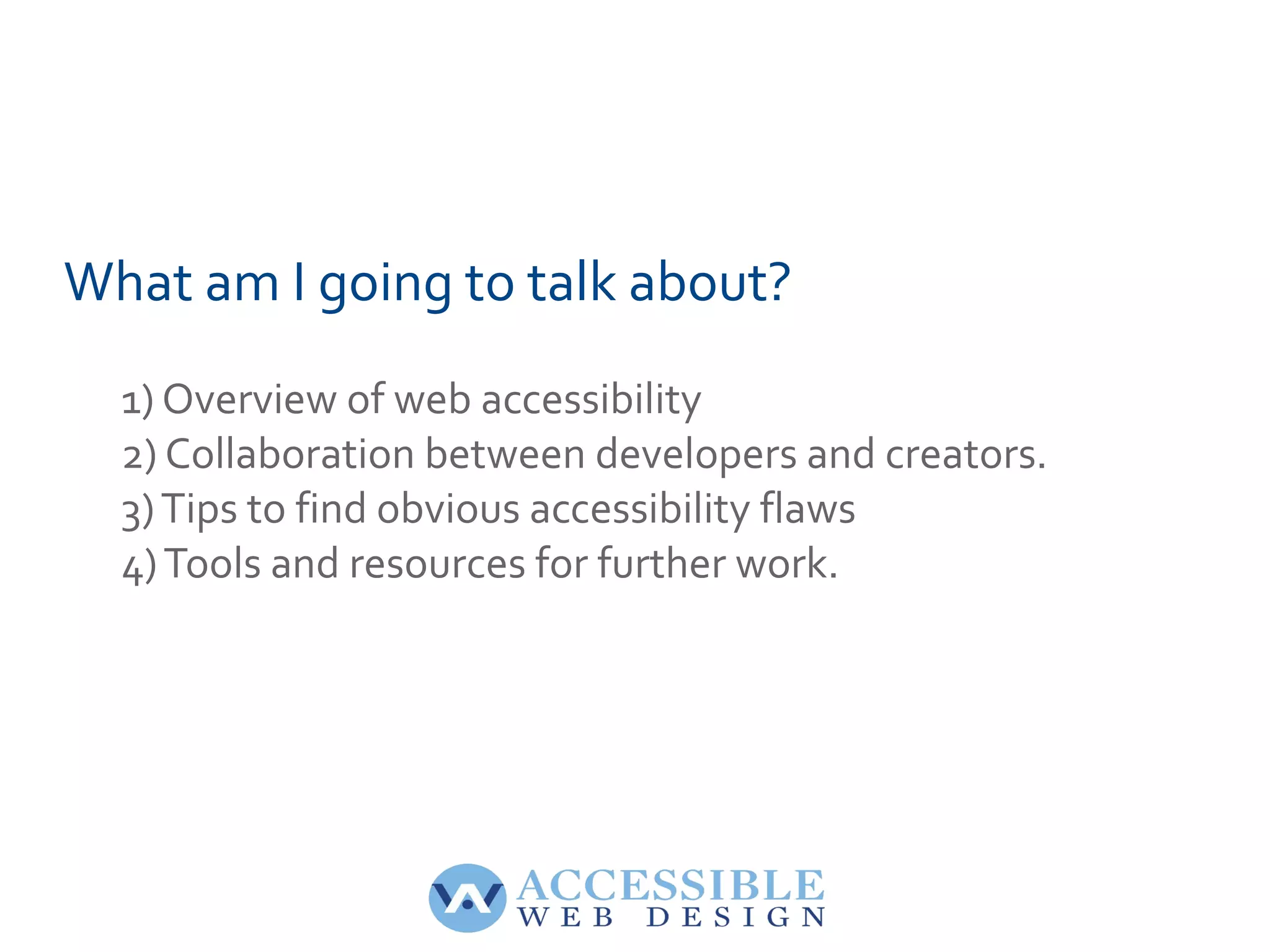 What am I going to talk about?

1) Overview of web accessibility
2) Collaboration between developers and creators.
3) Tips to find obvious accessibility flaws
4) Tools and resources for further work.

ACCESSIBLE WEB DESIGN